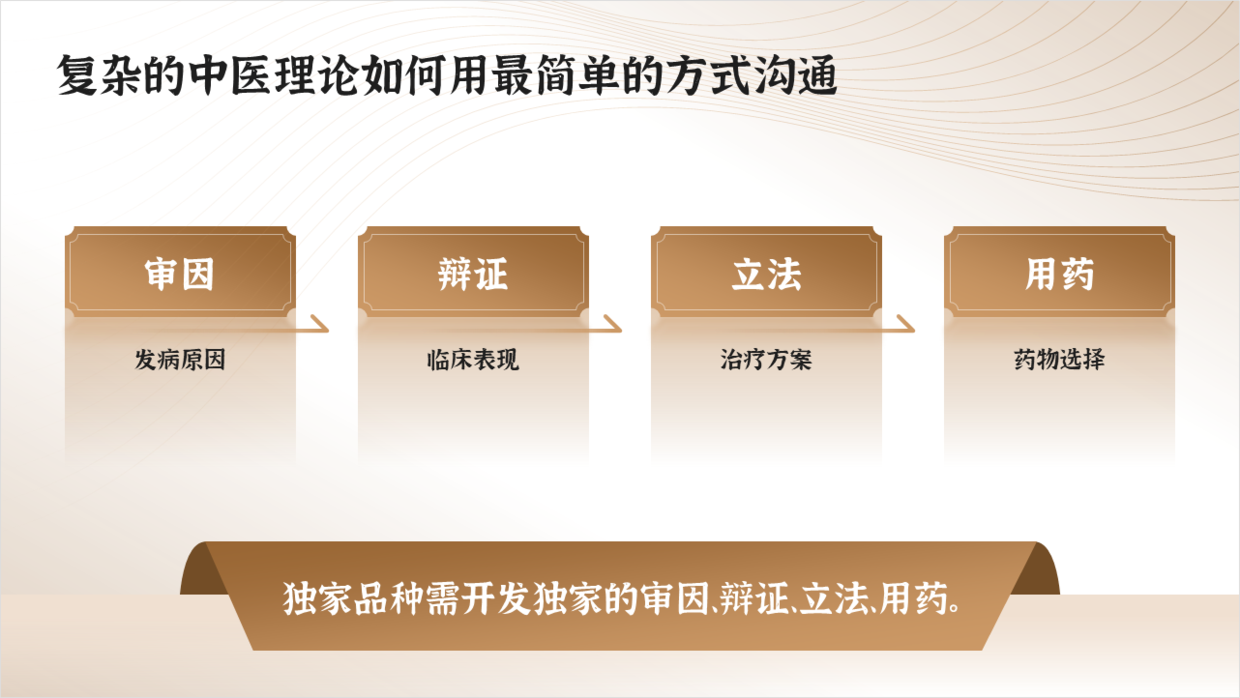 复杂的中医理论如何用最简单的方式沟通

审因

发病原因

辩证

临床表现

立法

治疗方案

用药

药物选择

独家品种需开发独家的审因、辩证、立法、用药。